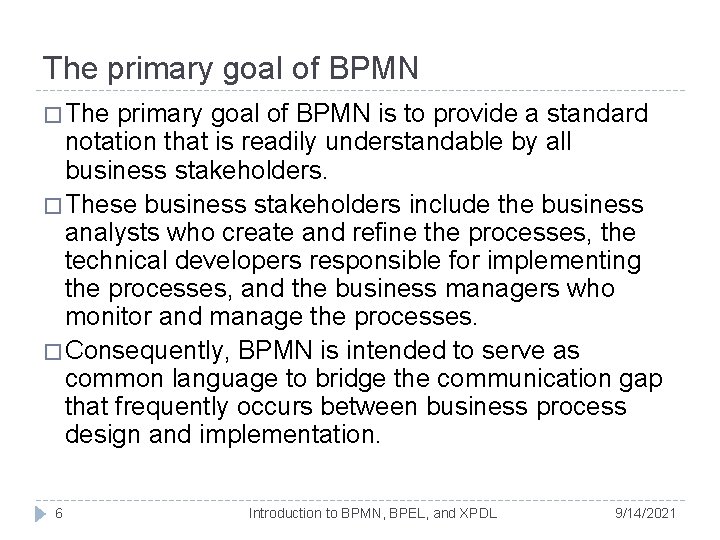 The primary goal of BPMN

□ The primary goal of BPMN is to provide a standard notation that is readily understandable by all business stakeholders.

□ These business stakeholders include the business analysts who create and refine the processes, the technical developers responsible for implementing the processes, and the business managers who monitor and manage the processes.

□ Consequently, BPMN is intended to serve as common language to bridge the communication gap that frequently occurs between business process design and implementation.

6 Introduction to BPMN, BPEL, and XPDL 9/14/2021